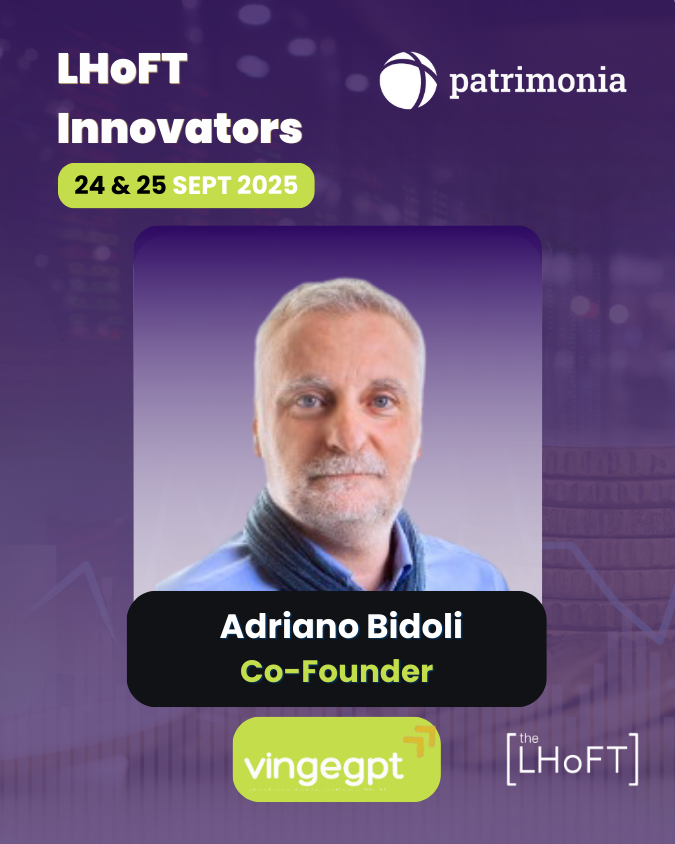 LHoFT Innovators

patrimonia

24 & 25 SEPT 2025

Adriano Bidoli
Co-Founder

vingegpt

the LHoFT